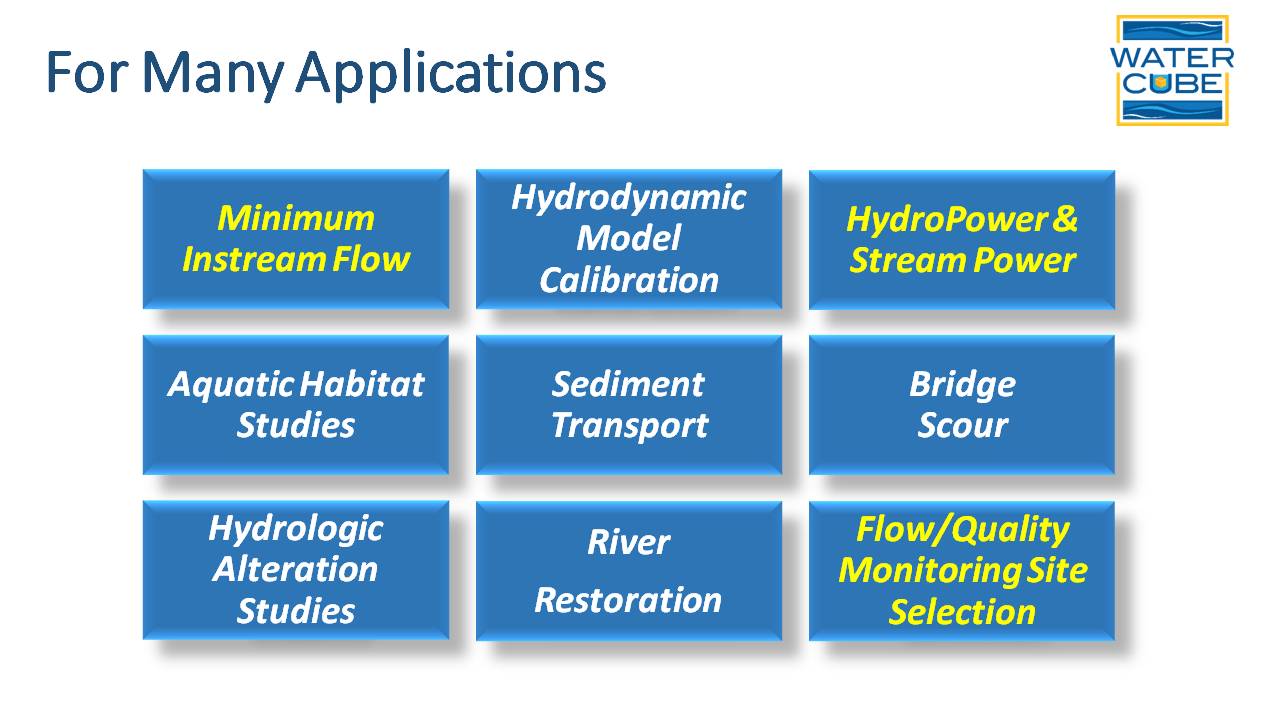 For Many Applications

WATER CUBE

Minimum Instream Flow

Hydrodynamic Model Calibration

HydroPower & Stream Power

Aquatic Habitat Studies

Sediment Transport

Bridge Scour

Hydrologic Alteration Studies

River

Restoration

Flow/Quality Monitoring Site Selection